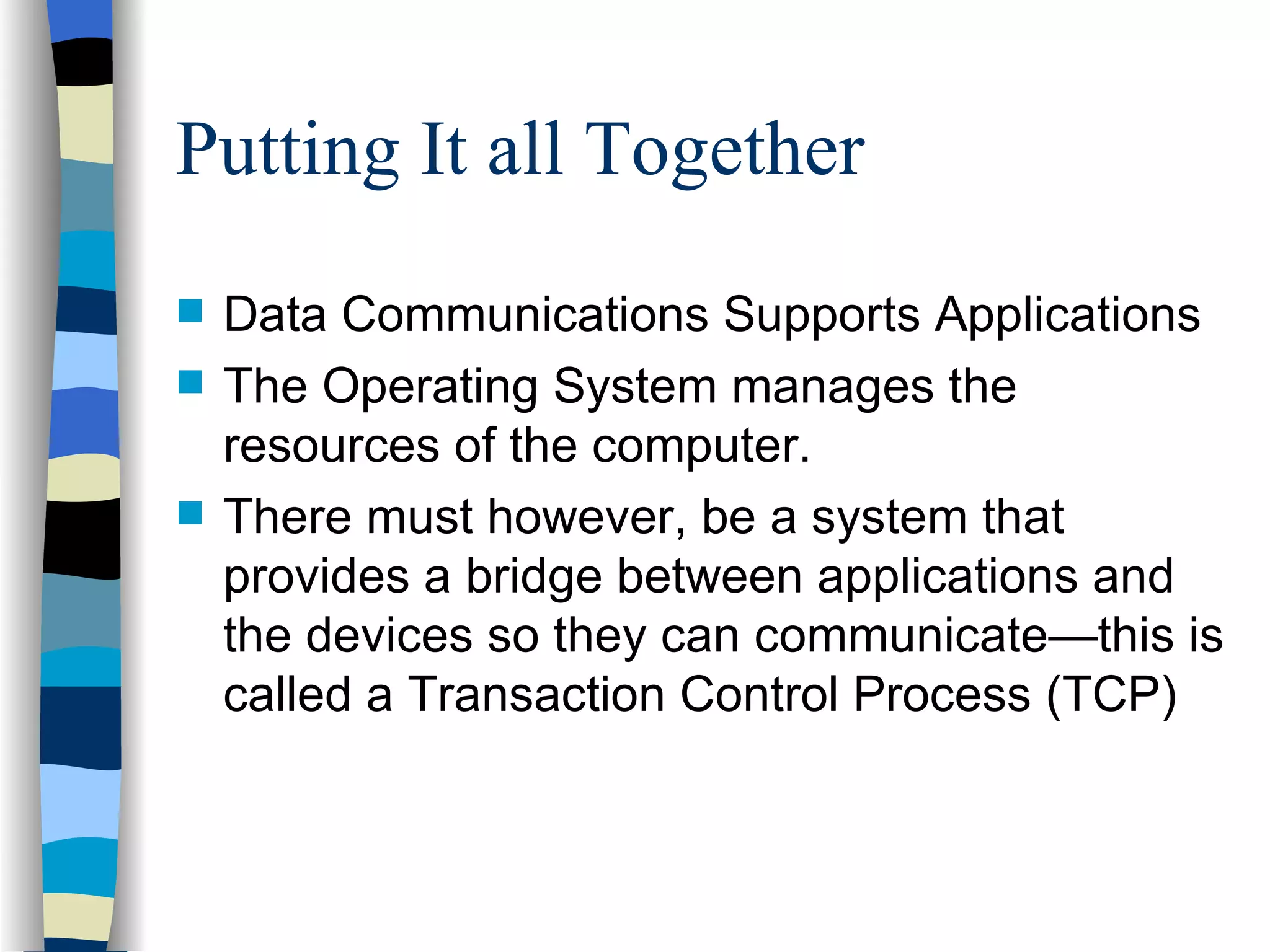 Putting It all Together

- Data Communications Supports Applications
- The Operating System manages the resources of the computer.
- There must however, be a system that provides a bridge between applications and the devices so they can communicate—this is called a Transaction Control Process (TCP)